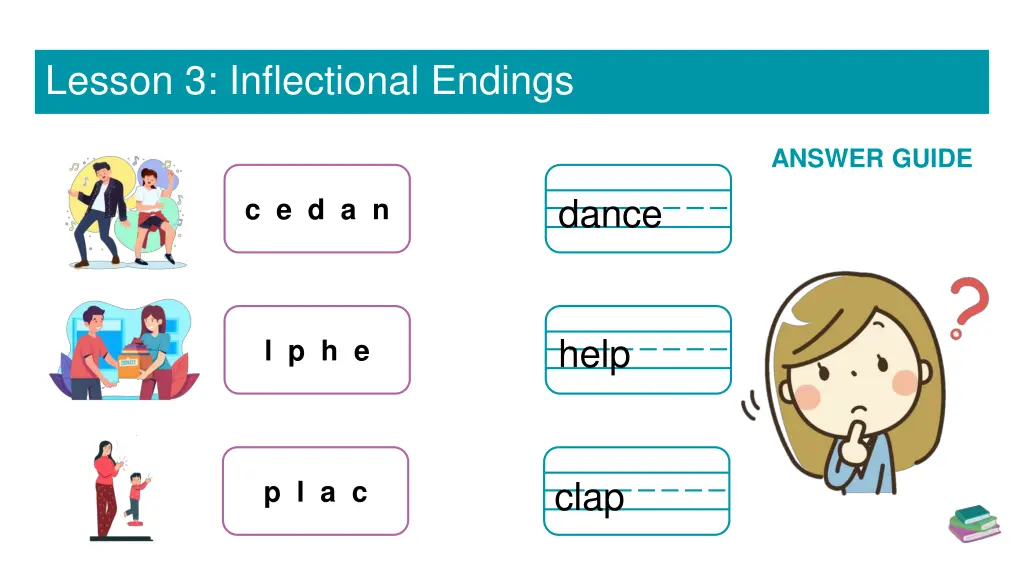 Lesson 3: Inflectional Endings

ANSWER GUIDE

c e d a n

dance

l p h e

help

p l a c

clap